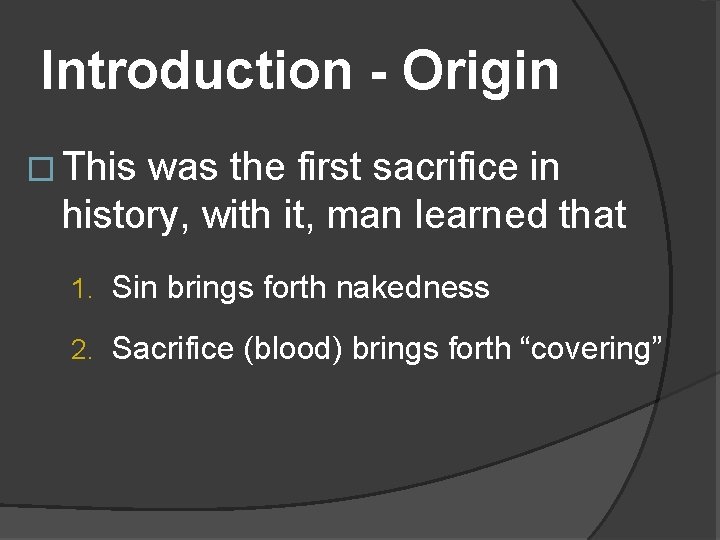 Introduction - Origin

This was the first sacrifice in history, with it, man learned that

1. Sin brings forth nakedness
2. Sacrifice (blood) brings forth “covering”